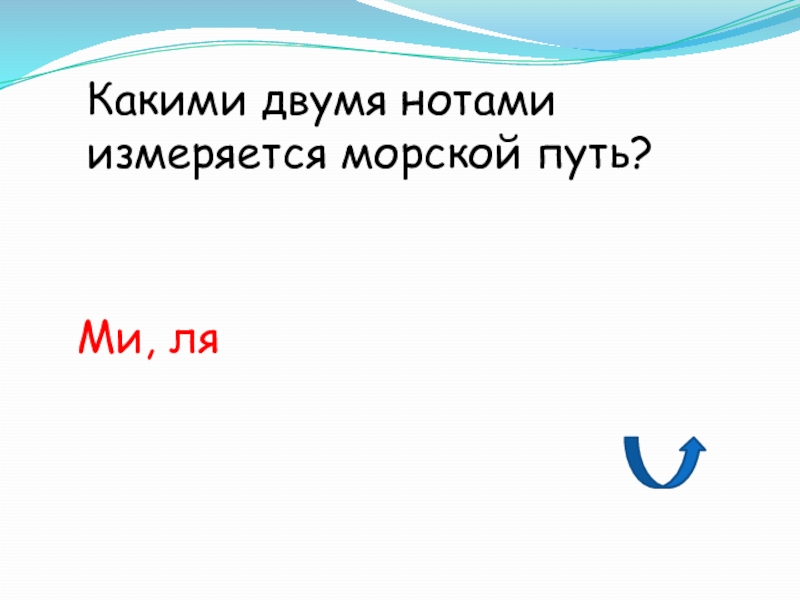 Какими двумя нотами измеряется морской путь?

Ми, ля